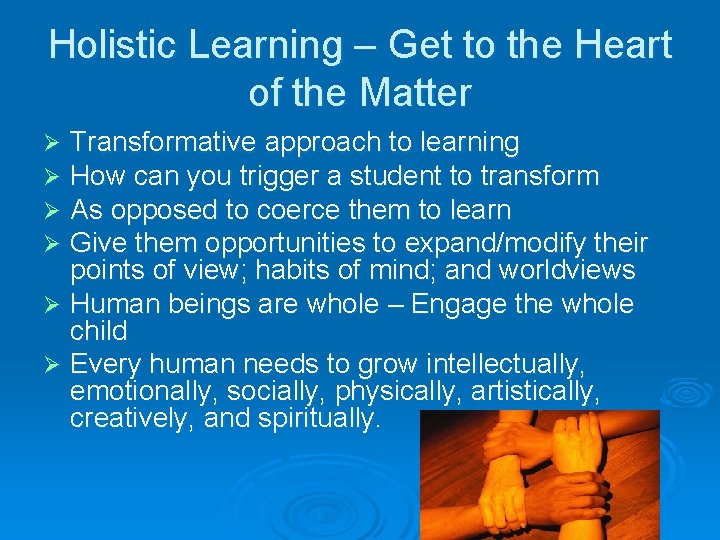 Holistic Learning – Get to the Heart of the Matter

➢ Transformative approach to learning
➢ How can you trigger a student to transform
➢ As opposed to coerce them to learn
➢ Give them opportunities to expand/modify their points of view; habits of mind; and worldviews
➢ Human beings are whole – Engage the whole child
➢ Every human needs to grow intellectually, emotionally, socially, physically, artistically, creatively, and spiritually.